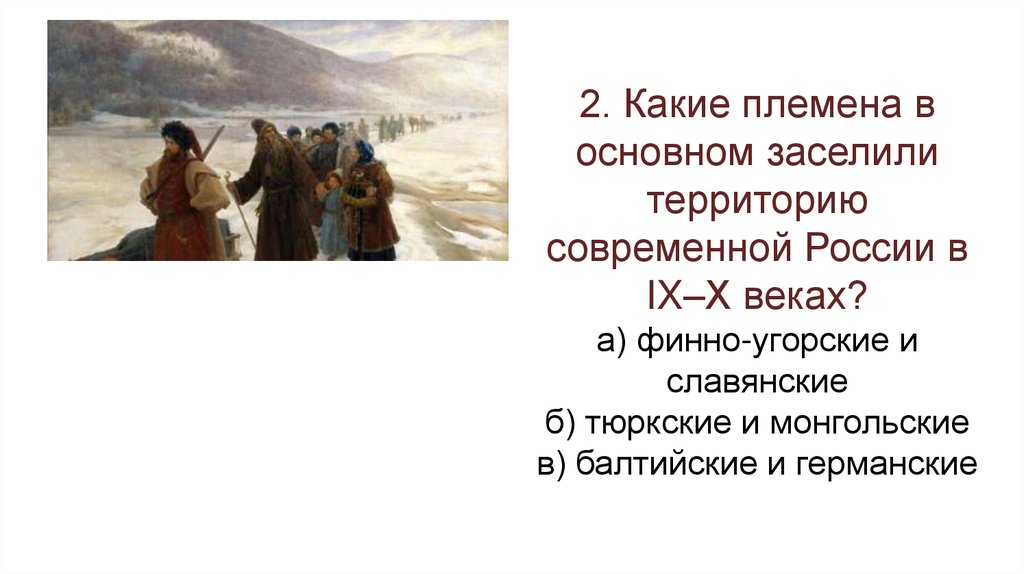 2. Какие племена в основном заселили территорию современной России в IX–X веках?

а) финно-угорские и славянские
б) тюркские и монгольские
в) балтийские и германские